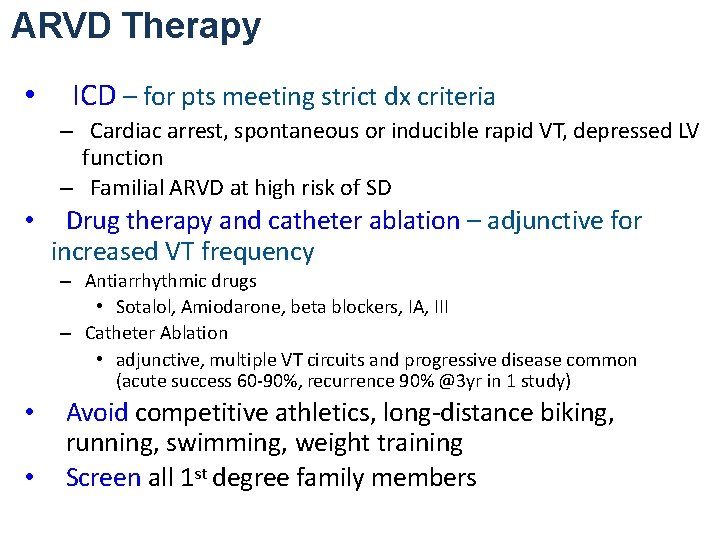 ARVD Therapy

• ICD – for pts meeting strict dx criteria
– Cardiac arrest, spontaneous or inducible rapid VT, depressed LV function
– Familial ARVD at high risk of SD

• Drug therapy and catheter ablation – adjunctive for increased VT frequency
– Antiarrhythmic drugs
• Sotalol, Amiodarone, beta blockers, IA, III
– Catheter Ablation
• adjunctive, multiple VT circuits and progressive disease common (acute success 60-90%, recurrence 90% @3yr in 1 study)

• Avoid competitive athletics, long-distance biking, running, swimming, weight training

• Screen all 1$^{st}$ degree family members